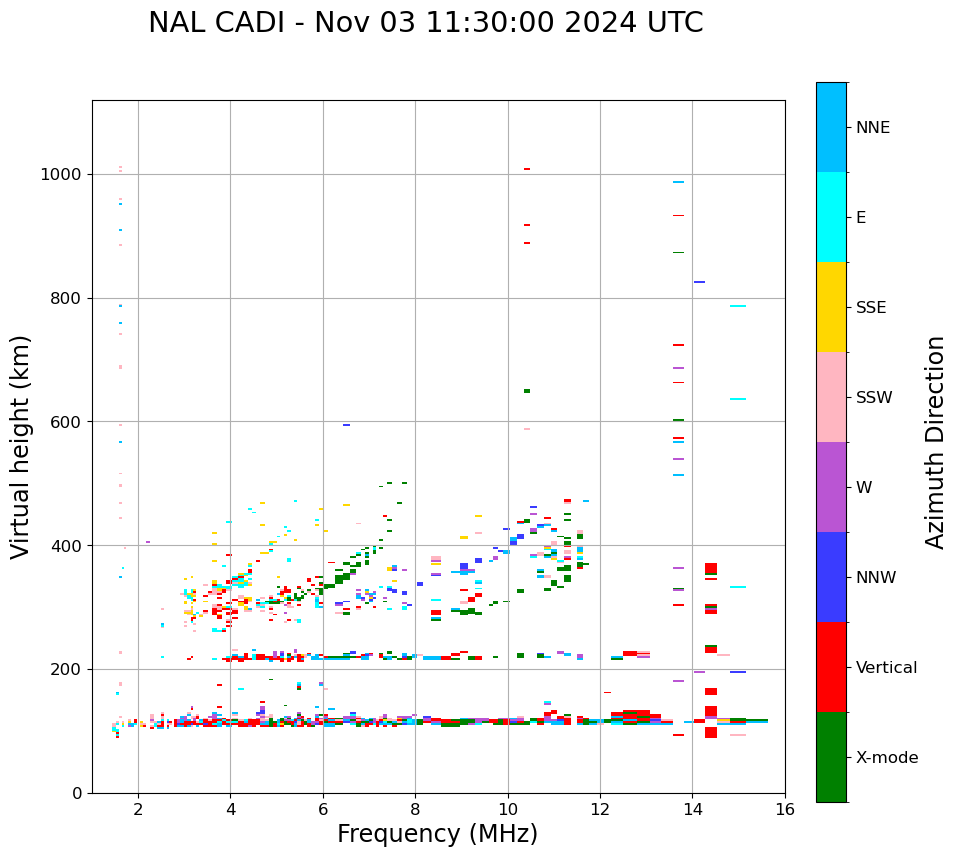 NAL CADI - Nov 03 11:30:00 2024 UTC

Virtual height (km)

1000
800
600
400
200
0

2
4
6
8
10
12
14
16

Frequency (MHz)

NNE
E
SSE
SSW
W
NNW
Vertical
X-mode

Azimuth Direction